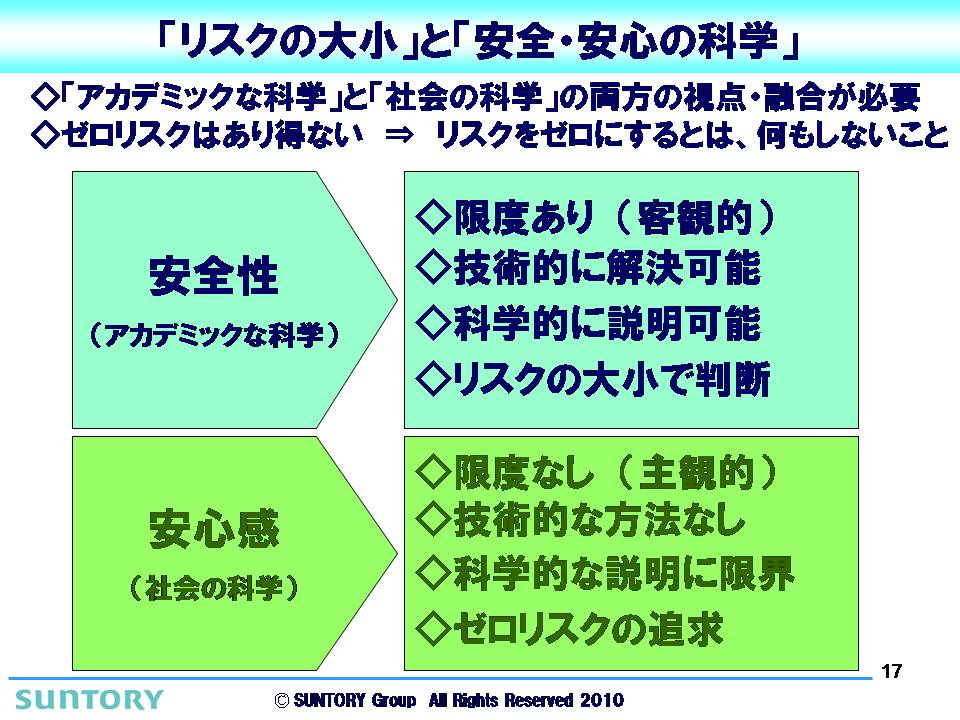 「リスクの大小」と「安全・安心の科学」

◇「アカデミックな科学」と「社会の科学」の両方の視点・融合が必要
◇ゼロリスクはあり得ない　⇒　リスクをゼロにするとは、何もしないこと

安全性
（アカデミックな科学）

◇限度あり（客観的）
◇技術的に解決可能
◇科学的に説明可能
◇リスクの大小で判断

安心感
（社会の科学）

◇限度なし（主観的）
◇技術的な方法なし
◇科学的な説明に限界
◇ゼロリスクの追求

17

SUNTORY

© SUNTORY Group　All Rights Reserved 2010